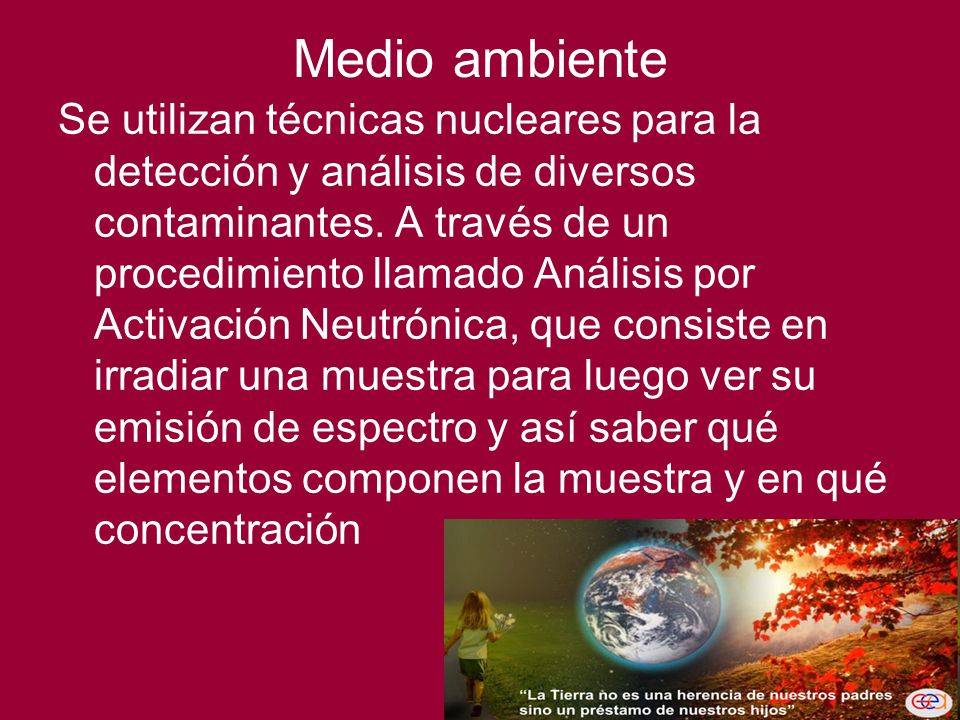 Medio ambiente

Se utilizan técnicas nucleares para la detección y análisis de diversos contaminantes. A través de un procedimiento llamado Análisis por Activación Neutrónica, que consiste en irradiar una muestra para luego ver su emisión de espectro y así saber qué elementos componen la muestra y en qué concentración

"La Tierra no es una herencia de nuestros padres sino un préstamo de nuestros hijos"